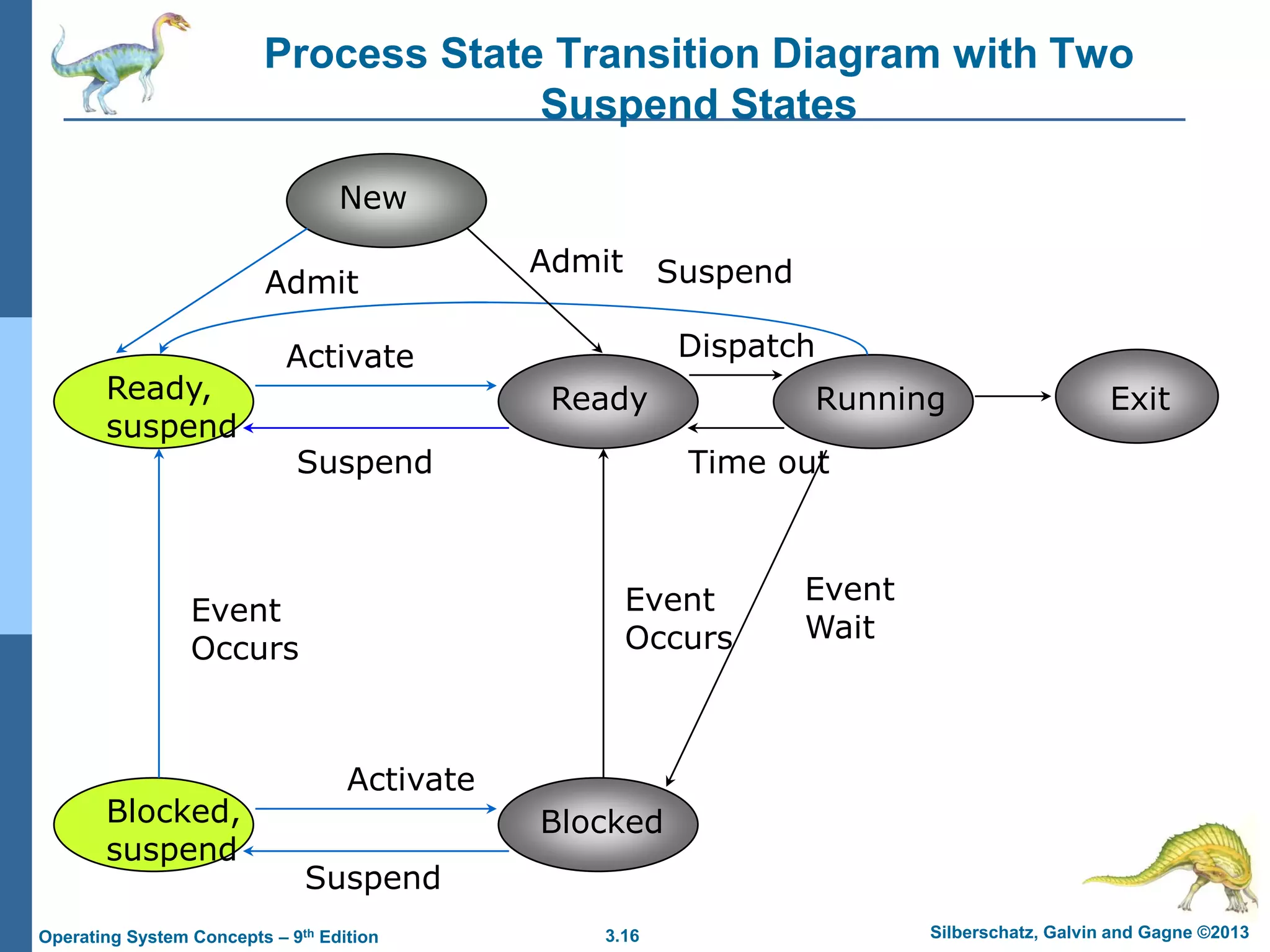 Process State Transition Diagram with Two Suspend States

New

Admit

Admit

Suspend

Activate

Dispatch

Ready, suspend

Ready

Running

Exit

Suspend

Time out

Event Occurs

Event Occurs

Event Wait

Activate

Blocked, suspend

Blocked

Suspend

Operating System Concepts – 9$^{th}$ Edition

3.16

Silberschatz, Galvin and Gagne ©2013